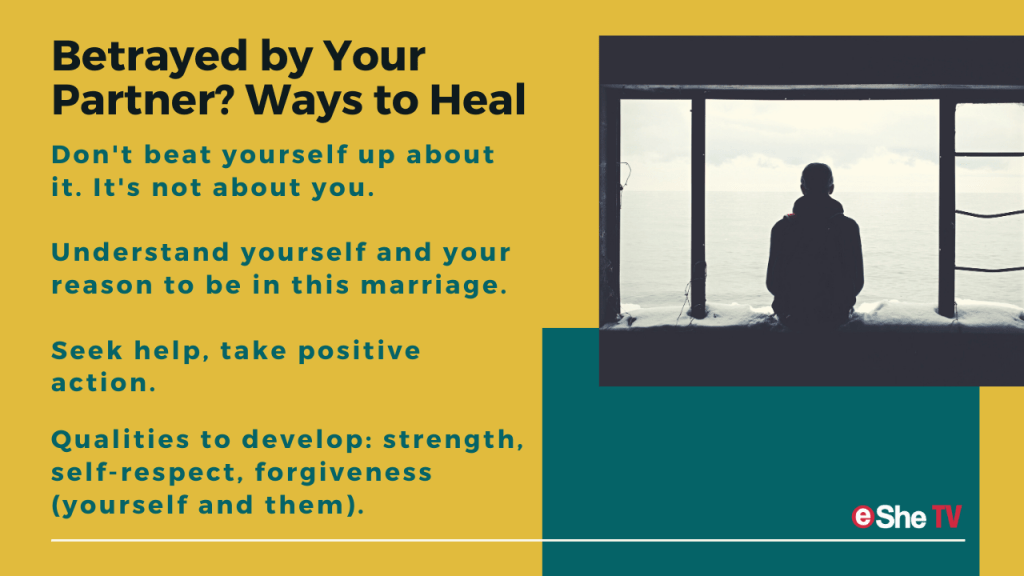 Betrayed by Your Partner? Ways to Heal

Don't beat yourself up about it. It's not about you.

Understand yourself and your reason to be in this marriage.

Seek help, take positive action.

Qualities to develop: strength, self-respect, forgiveness (yourself and them).

eShe TV